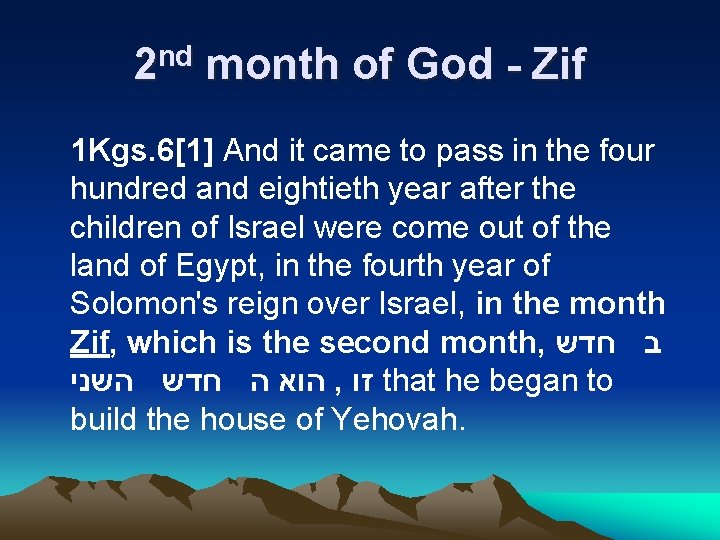 2nd month of God - Zif

1Kgs.6[1] And it came to pass in the four hundred and eightieth year after the children of Israel were come out of the land of Egypt, in the fourth year of Solomon's reign over Israel, in the month Zif, which is the second month, ב חדש זו , הוא ה חדש השני that he began to build the house of Yehovah.